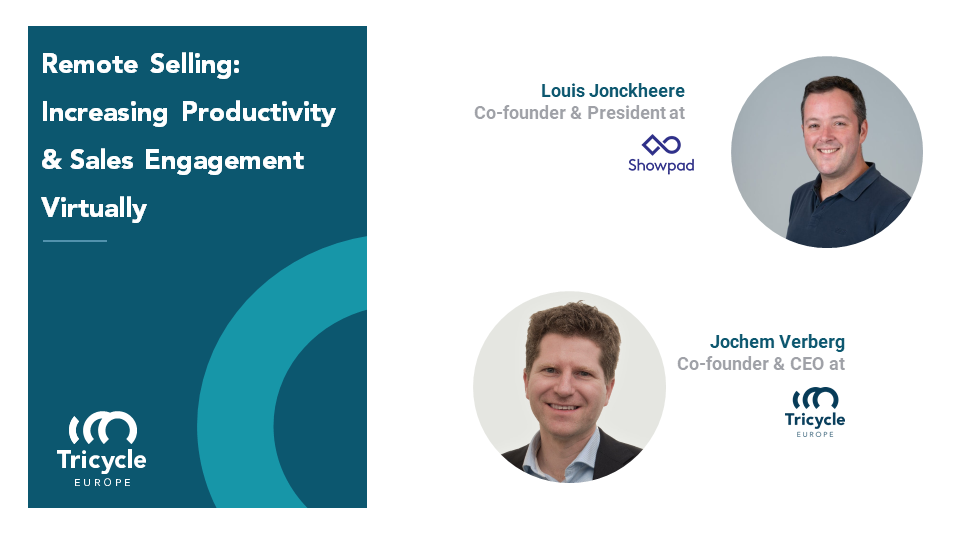 Remote Selling: Increasing Productivity & Sales Engagement Virtually

Tricycle
EUROPE

Louis Jonckheere
Co-founder & President at

Showpad

Jochem Verberg
Co-founder & CEO at

Tricycle
EUROPE